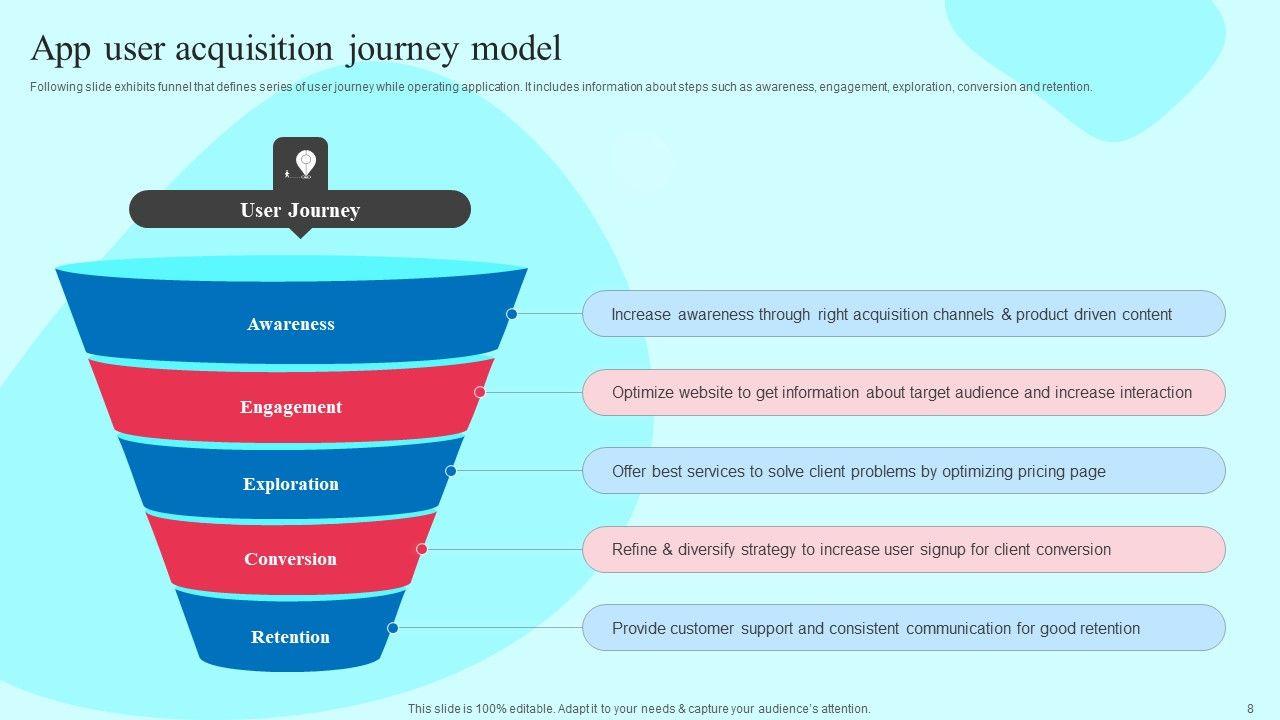 App user acquisition journey model

Following slide exhibits funnel that defines series of user journey while operating application. It includes information about steps such as awareness, engagement, exploration, conversion and retention.

User Journey

Awareness

Engagement

Exploration

Conversion

Retention

Increase awareness through right acquisition channels & product driven content

Optimize website to get information about target audience and increase interaction

Offer best services to solve client problems by optimizing pricing page

Refine & diversify strategy to increase user signup for client conversion

Provide customer support and consistent communication for good retention

This slide is 100% editable. Adapt it to your needs & capture your audience's attention.

8